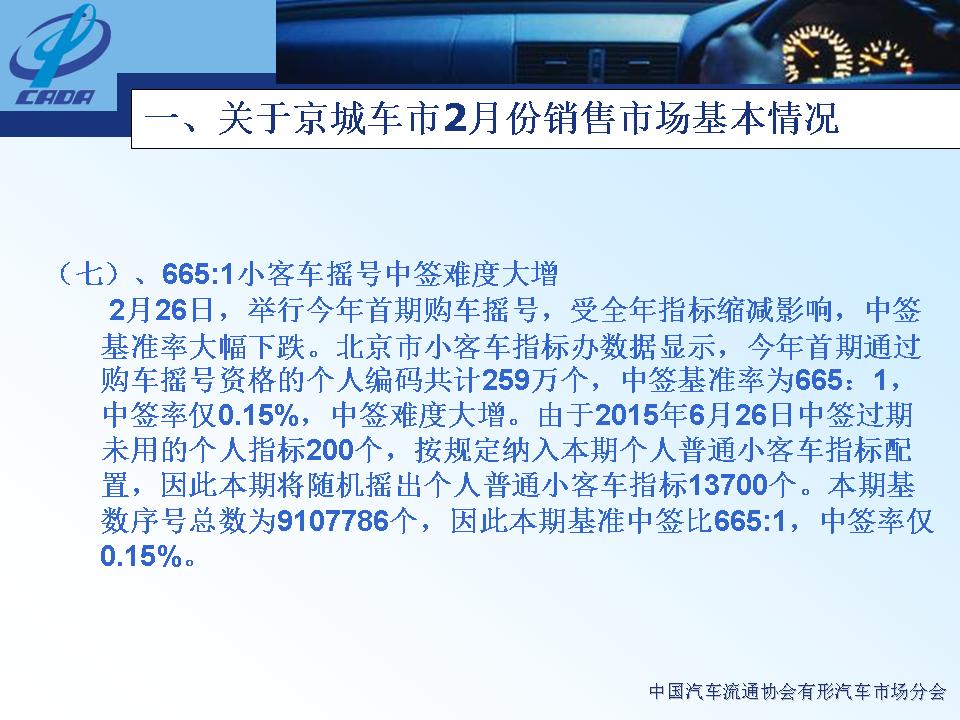 CADA

一、关于京城车市2月份销售市场基本情况

（七）、665:1小客车摇号中签难度大增

2月26日，举行今年首期购车摇号，受全年指标缩减影响，中签基准率大幅下跌。北京市小客车指标办数据显示，今年首期通过购车摇号资格的个人编码共计259万个，中签基准率为665：1，中签率仅0.15%，中签难度大增。由于2015年6月26日中签过期未用的个人指标200个，按规定纳入本期个人普通小客车指标配置，因此本期将随机摇出个人普通小客车指标13700个。本期基数序号总数为9107786个，因此本期基准中签比665:1，中签率仅0.15%。

中国汽车流通协会有形汽车市场分会